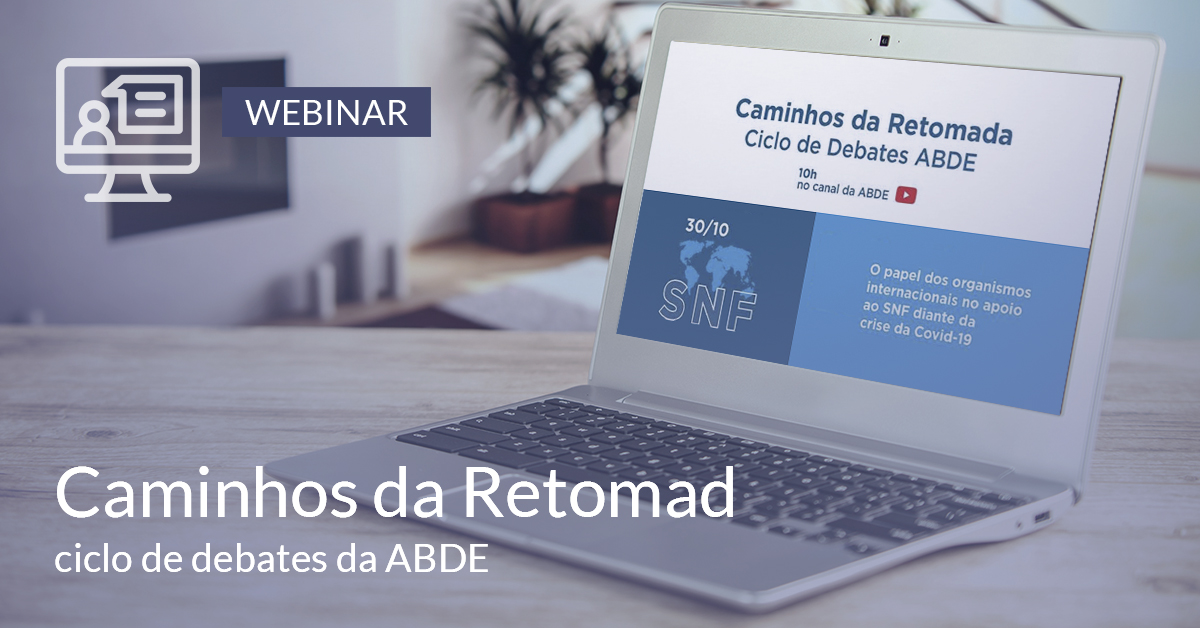 WEBINAR

Caminhos da Retomada
Ciclo de Debates ABDE
10h
no canal da ABDE

30/10
SNF

O papel dos organismos internacionais no apoio ao SNF diante da crise da Covid-19

Caminhos da Retomad
ciclo de debates da ABDE